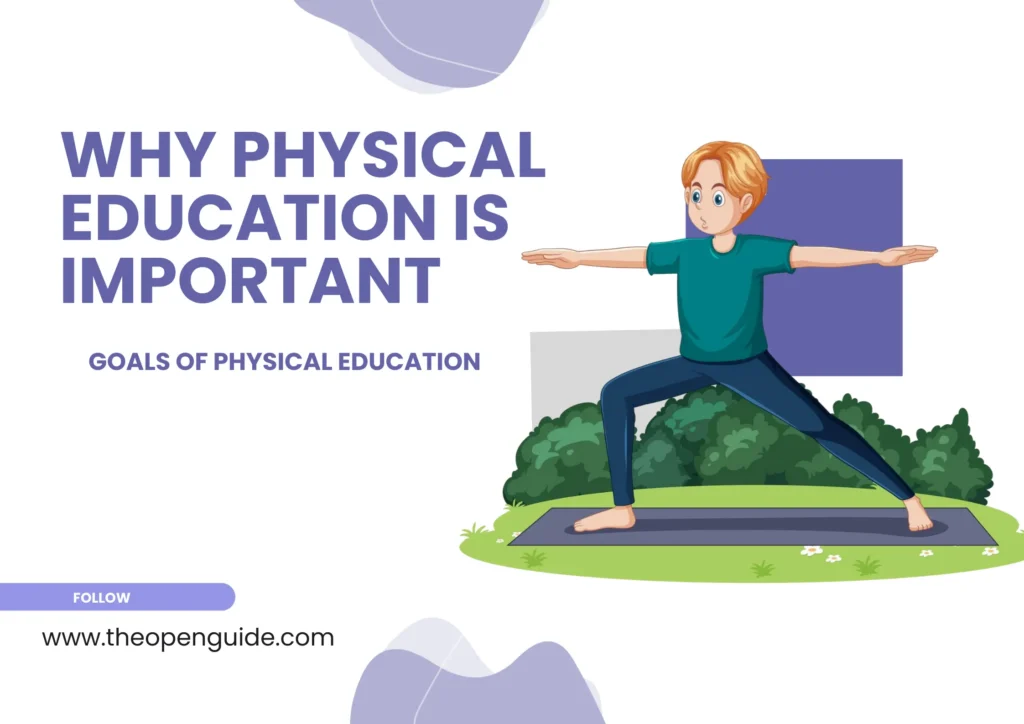 WHY PHYSICAL EDUCATION IS IMPORTANT

GOALS OF PHYSICAL EDUCATION

FOLLOW

www.theopenguide.com